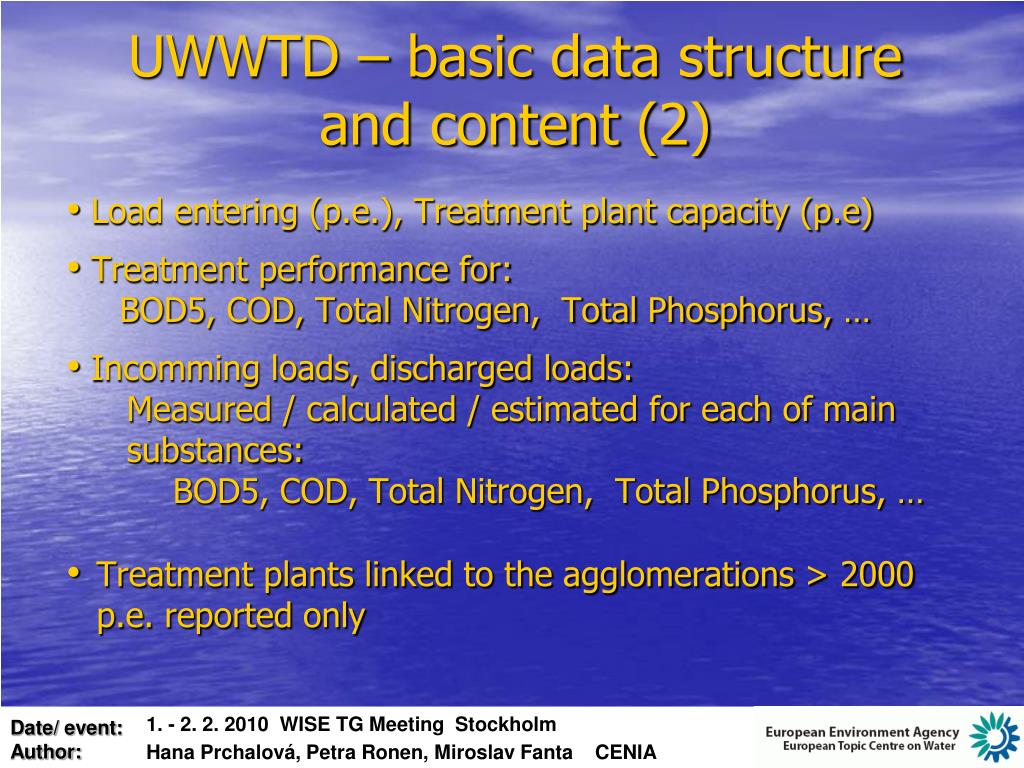 UWWTD – basic data structure and content (2)

• Load entering (p.e.), Treatment plant capacity (p.e)

• Treatment performance for:
BOD5, COD, Total Nitrogen, Total Phosphorus, …

• Incomming loads, discharged loads:
Measured / calculated / estimated for each of main substances:
BOD5, COD, Total Nitrogen, Total Phosphorus, …

• Treatment plants linked to the agglomerations > 2000 p.e. reported only

Date/ event: 1. - 2. 2. 2010 WISE TG Meeting Stockholm
Author: Hana Prchalová, Petra Ronen, Miroslav Fanta CENIA

European Environment Agency
European Topic Centre on Water